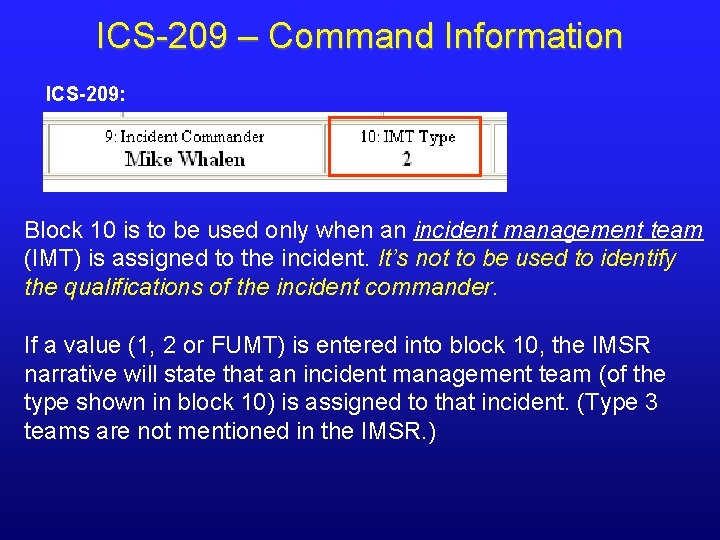 ICS-209 – Command Information

ICS-209:

9: Incident Commander
Mike Whalen

10: IMT Type
2

Block 10 is to be used only when an incident management team (IMT) is assigned to the incident. It's not to be used to identify the qualifications of the incident commander.

If a value (1, 2 or FUMT) is entered into block 10, the IMSR narrative will state that an incident management team (of the type shown in block 10) is assigned to that incident. (Type 3 teams are not mentioned in the IMSR.)